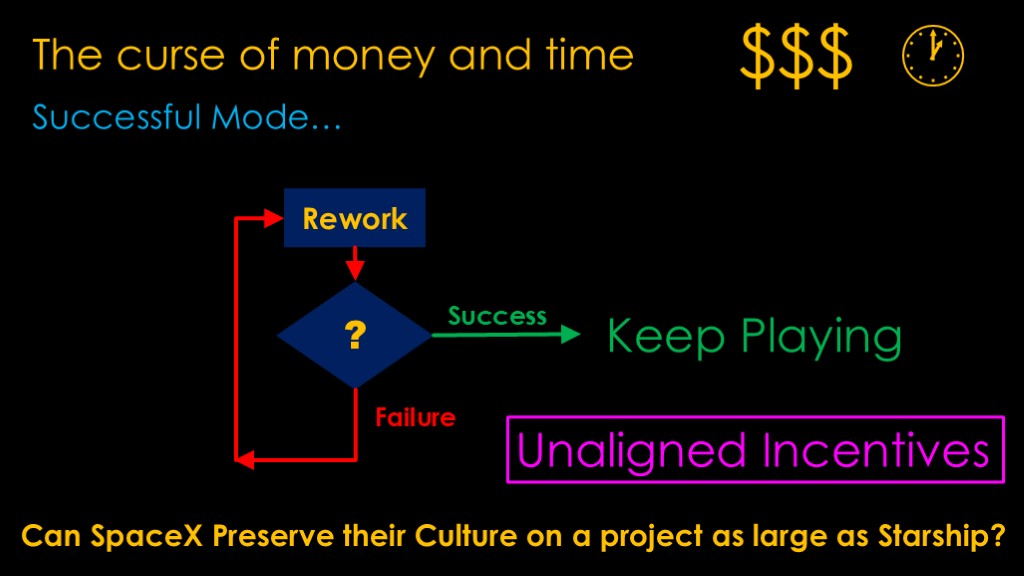 The curse of money and time

$$$

Successful Mode…

Rework

?

Success

Keep Playing

Failure

Unaligned Incentives

Can SpaceX Preserve their Culture on a project as large as Starship?